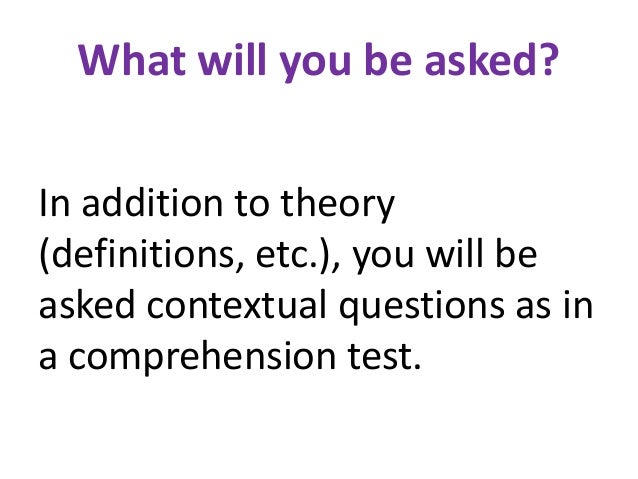 What will you be asked?

In addition to theory (definitions, etc.), you will be asked contextual questions as in a comprehension test.